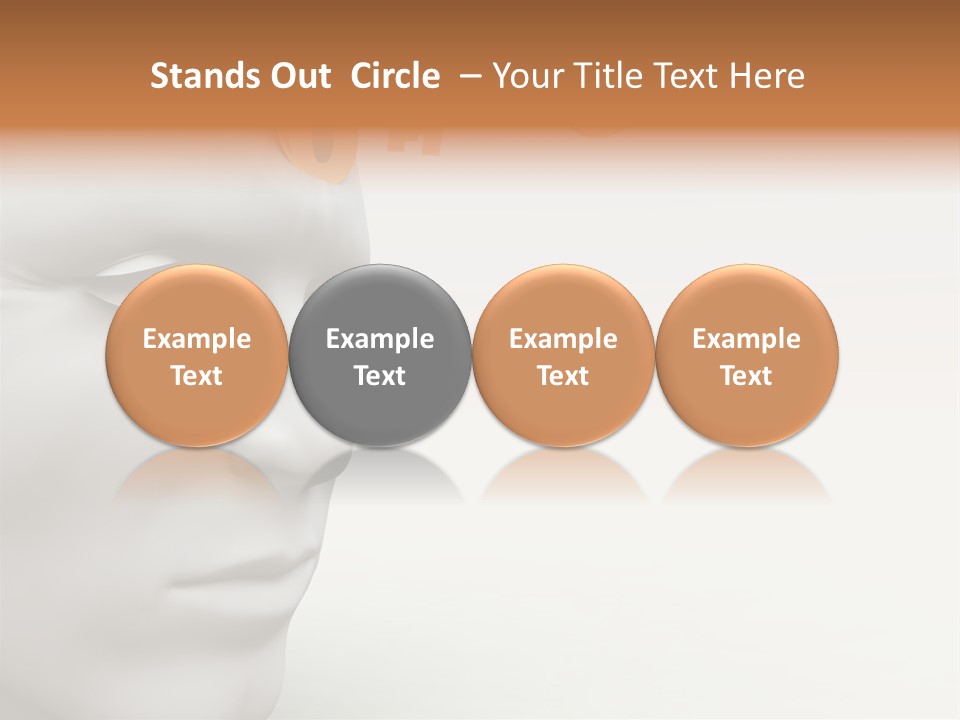 Stands Out Circle – Your Title Text Here

Example Text

Example Text

Example Text

Example Text